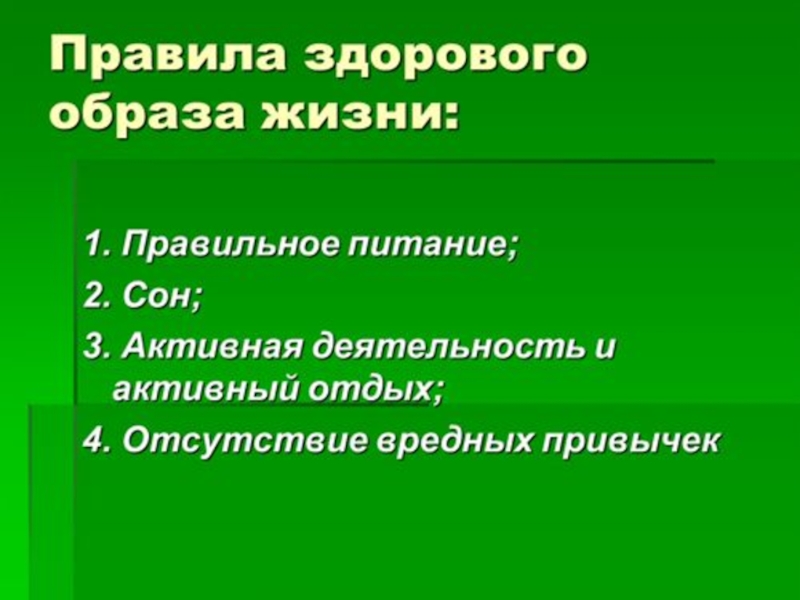 Правила здорового образа жизни:

1. Правильное питание;
2. Сон;
3. Активная деятельность и активный отдых;
4. Отсутствие вредных привычек